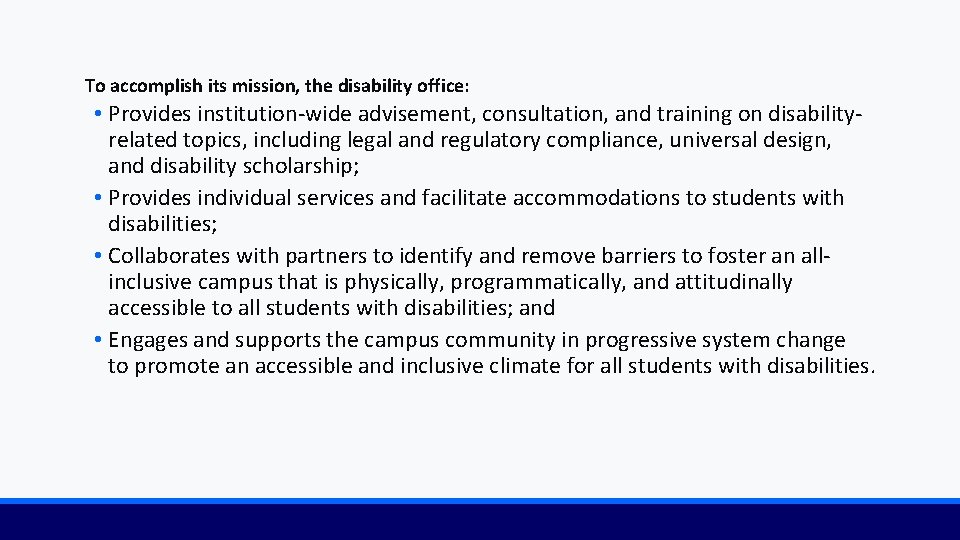 To accomplish its mission, the disability office:

• Provides institution-wide advisement, consultation, and training on disability-related topics, including legal and regulatory compliance, universal design, and disability scholarship;
• Provides individual services and facilitate accommodations to students with disabilities;
• Collaborates with partners to identify and remove barriers to foster an all-inclusive campus that is physically, programmatically, and attitudinally accessible to all students with disabilities; and
• Engages and supports the campus community in progressive system change to promote an accessible and inclusive climate for all students with disabilities.